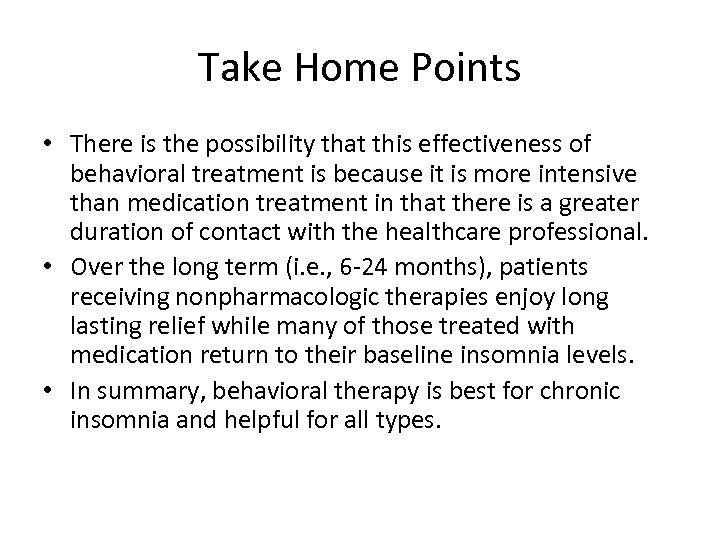 Take Home Points

• There is the possibility that this effectiveness of behavioral treatment is because it is more intensive than medication treatment in that there is a greater duration of contact with the healthcare professional.
• Over the long term (i.e., 6-24 months), patients receiving nonpharmacologic therapies enjoy long lasting relief while many of those treated with medication return to their baseline insomnia levels.
• In summary, behavioral therapy is best for chronic insomnia and helpful for all types.